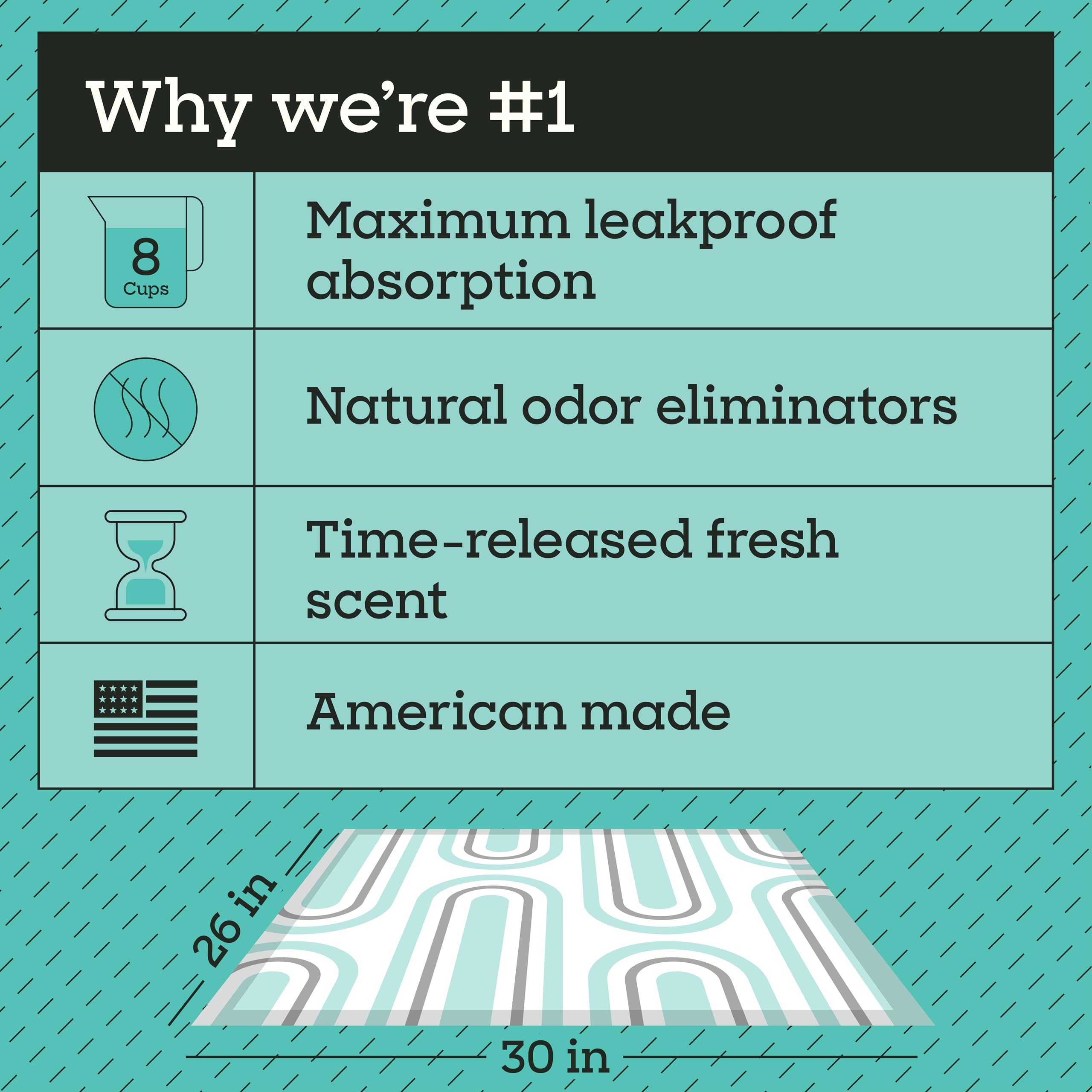 Why we're #1

8
Cups

Maximum leakproof absorption

Natural odor eliminators

Time-released fresh scent

American made

26 in

30 in